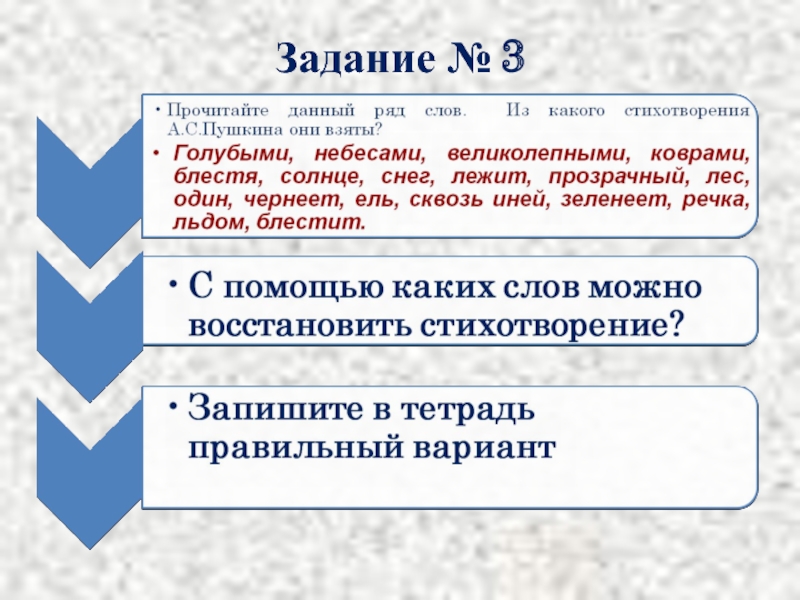 Задание № 3

• Прочитайте данный ряд слов. Из какого стихотворения А.С.Пушкина они взяты?
• Голубыми, небесами, великолепными, коврами, блестя, солнце, снег, лежит, прозрачный, лес, один, чернеет, ель, сквозь иней, зеленеет, речка, льдом, блестит.

• С помощью каких слов можно восстановить стихотворение?

• Запишите в тетрадь правильный вариант